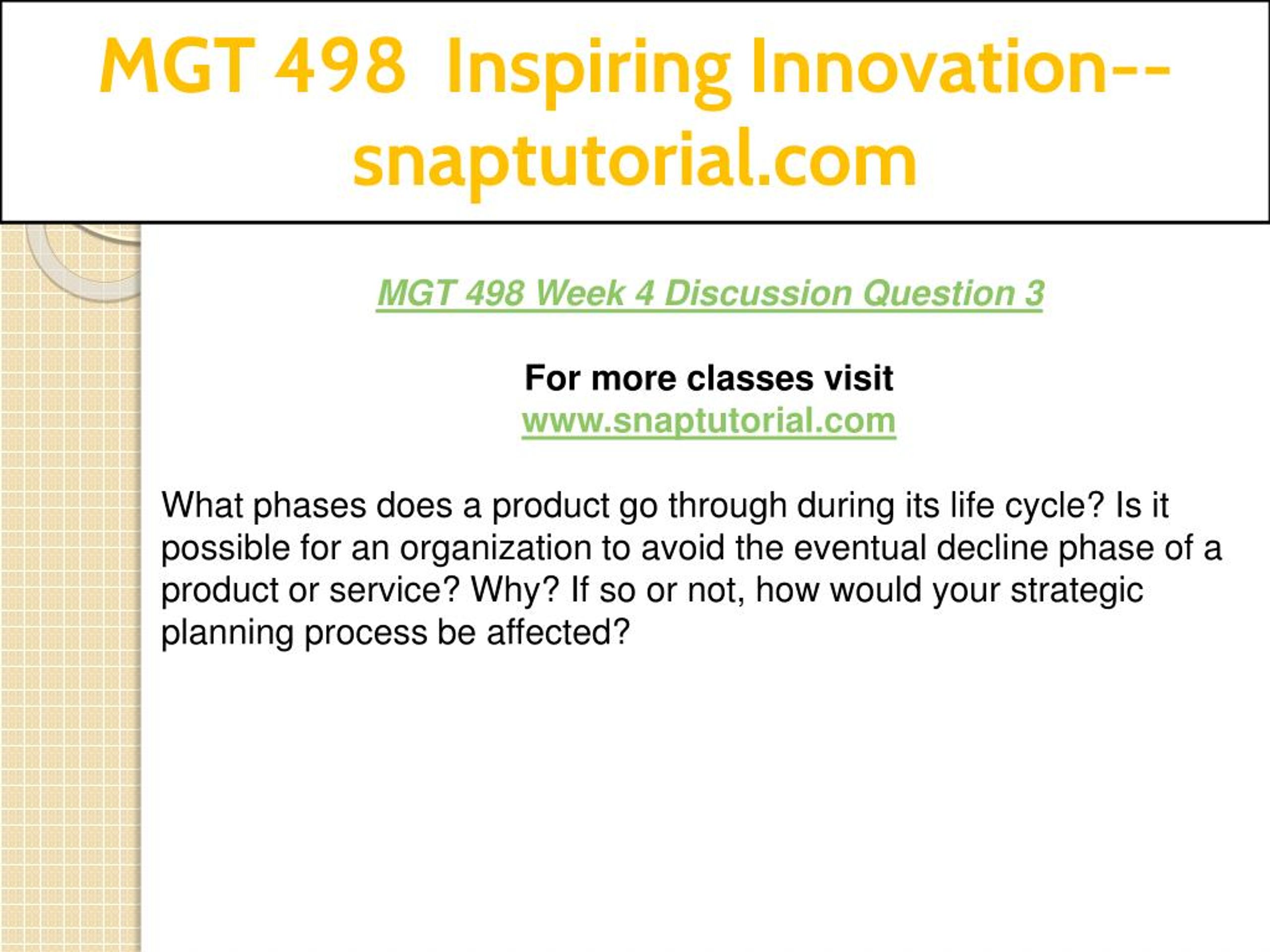 MGT 498 Inspiring Innovation--snaptutorial.com

MGT 498 Week 4 Discussion Question 3

For more classes visit
www.snaptutorial.com

What phases does a product go through during its life cycle? Is it possible for an organization to avoid the eventual decline phase of a product or service? Why? If so or not, how would your strategic planning process be affected?